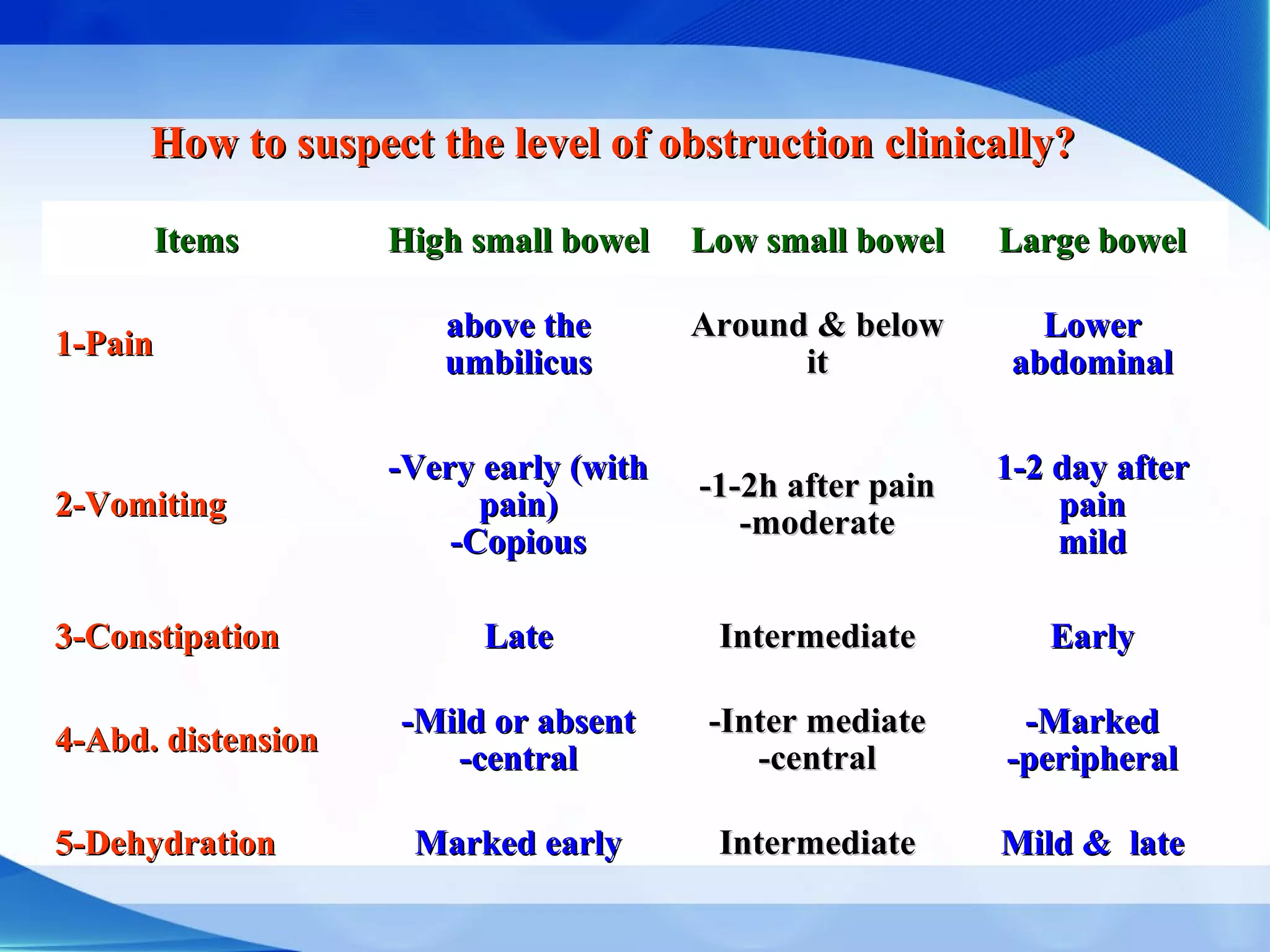 How to suspect the level of obstruction clinically?

| Items | High small bowel | Low small bowel | Large bowel |
|---|---|---|---|
| 1-Pain | above the umbilicus | Around & below it | Lower abdominal |
| 2-Vomiting | -Very early (with pain) -Copious | -1-2h after pain -moderate | 1-2 day after pain mild |
| 3-Constipation | Late | Intermediate | Early |
| 4-Abd. distension | -Mild or absent -central | -Inter mediate -central | -Marked -peripheral |
| 5-Dehydration | Marked early | Intermediate | Mild & late |